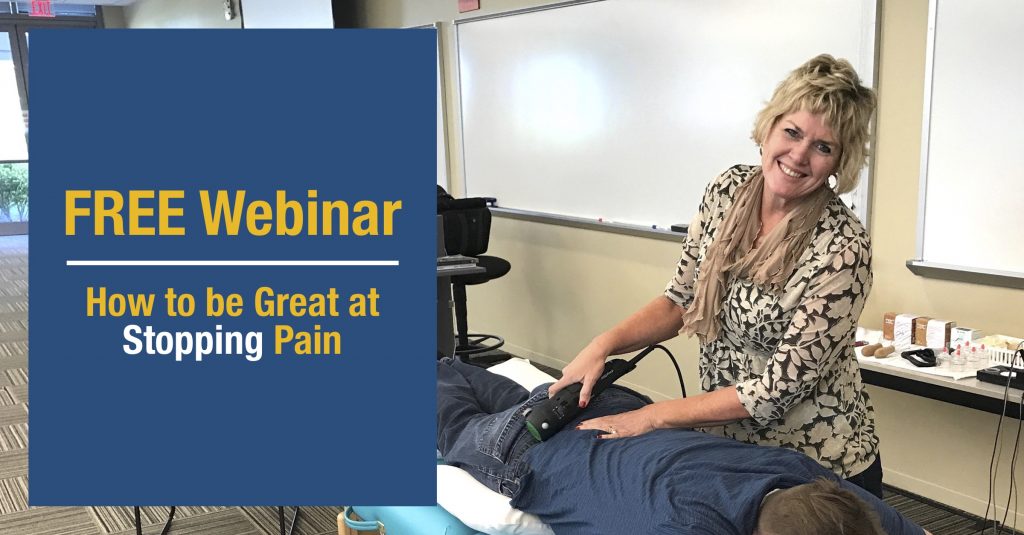 FREE Webinar

How to be Great at Stopping Pain